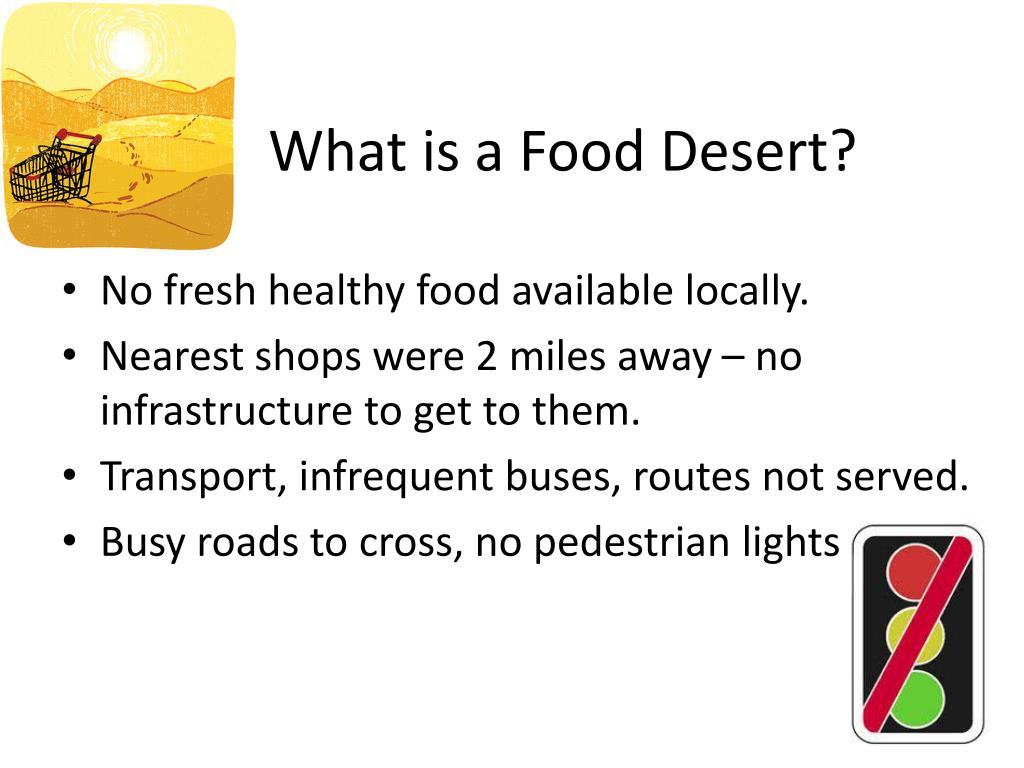 What is a Food Desert?

• No fresh healthy food available locally.
• Nearest shops were 2 miles away – no infrastructure to get to them.
• Transport, infrequent buses, routes not served.
• Busy roads to cross, no pedestrian lights